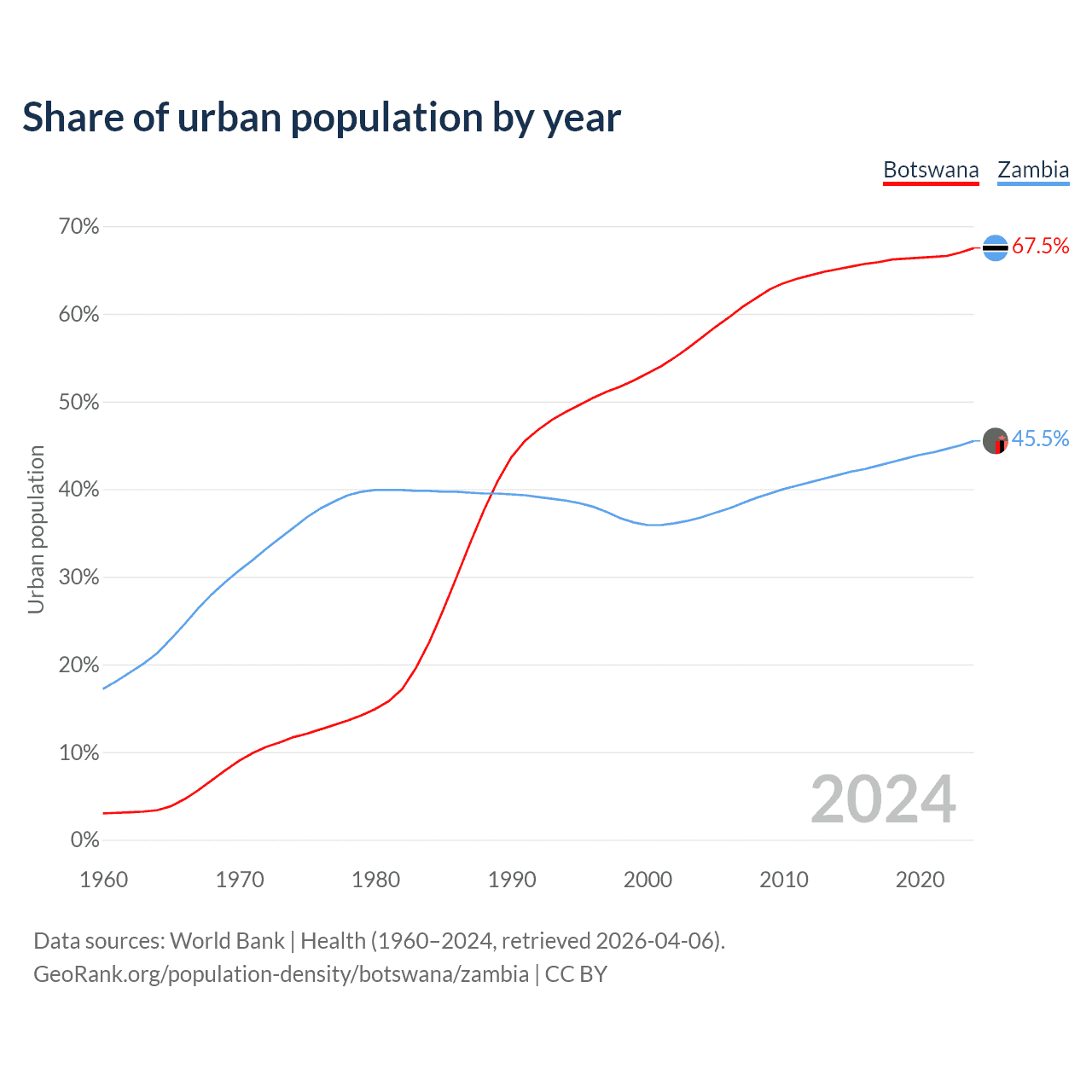 Share of urban population by year

Botswana Zambia

Urban population

70%
60%
50%
40%
30%
20%
10%
0%

67.5%
45.5%

2024

1960 1970 1980 1990 2000 2010 2020

Data sources: World Bank | Health (1960–2024, retrieved 2026-04-06).
GeoRank.org/population-density/botswana/zambia | CC BY